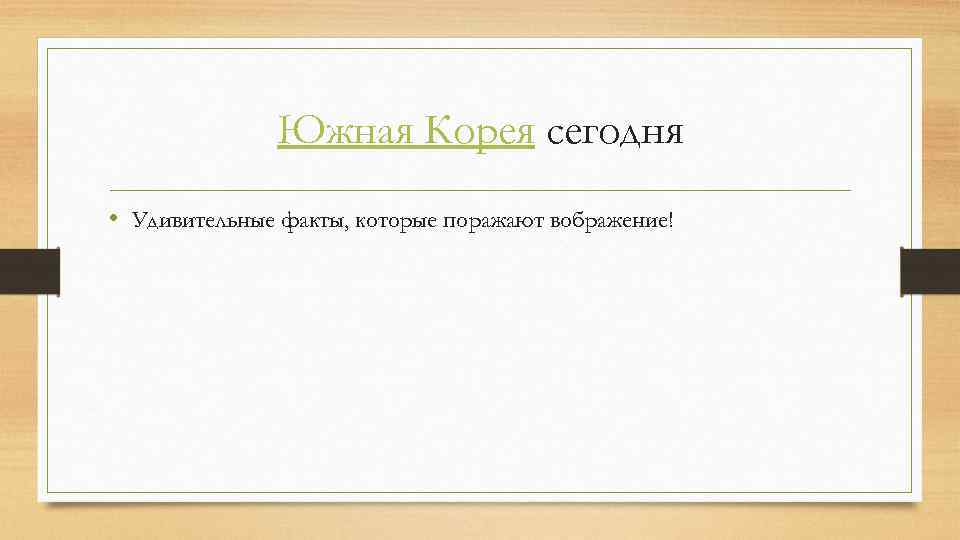 Южная Корея сегодня

• Удивительные факты, которые поражают вображение!